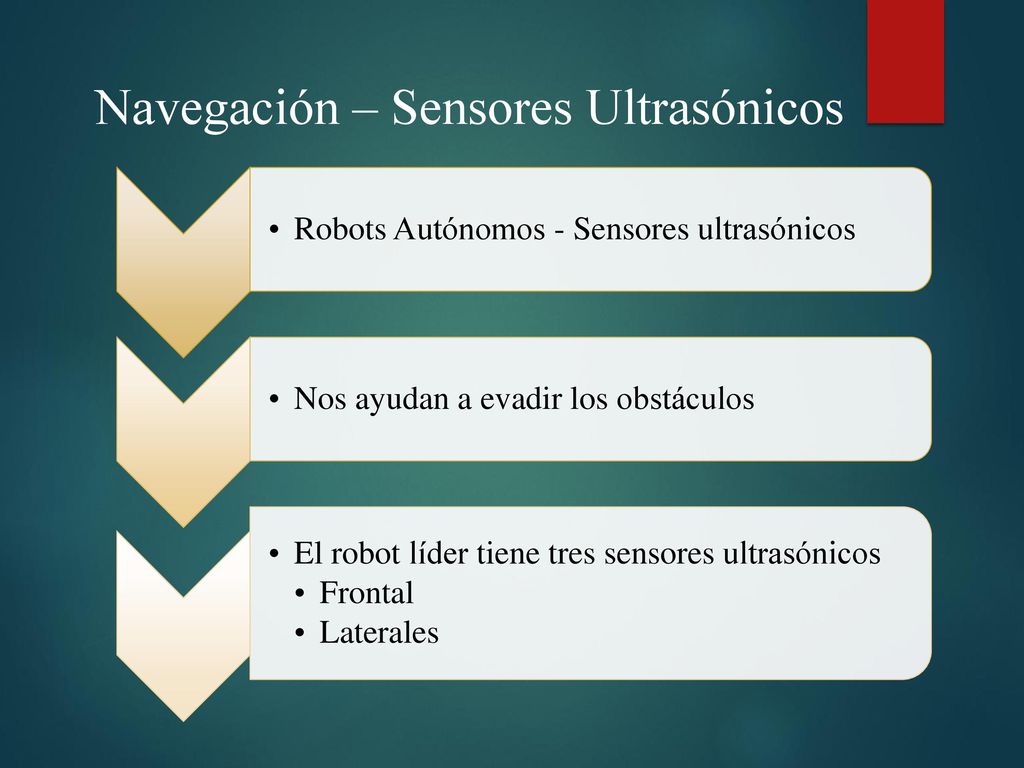 Navegación – Sensores Ultrasónicos

• Robots Autónomos - Sensores ultrasónicos

• Nos ayudan a evadir los obstáculos

• El robot líder tiene tres sensores ultrasónicos
  • Frontal
  • Laterales